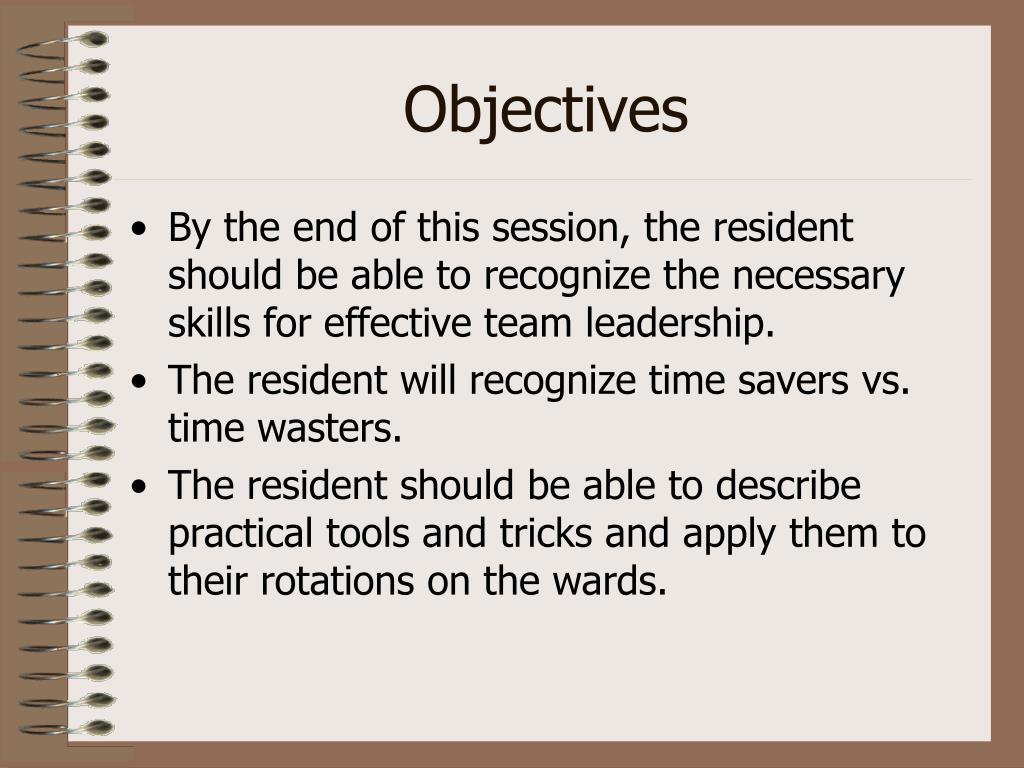 Objectives

• By the end of this session, the resident should be able to recognize the necessary skills for effective team leadership.
• The resident will recognize time savers vs. time wasters.
• The resident should be able to describe practical tools and tricks and apply them to their rotations on the wards.